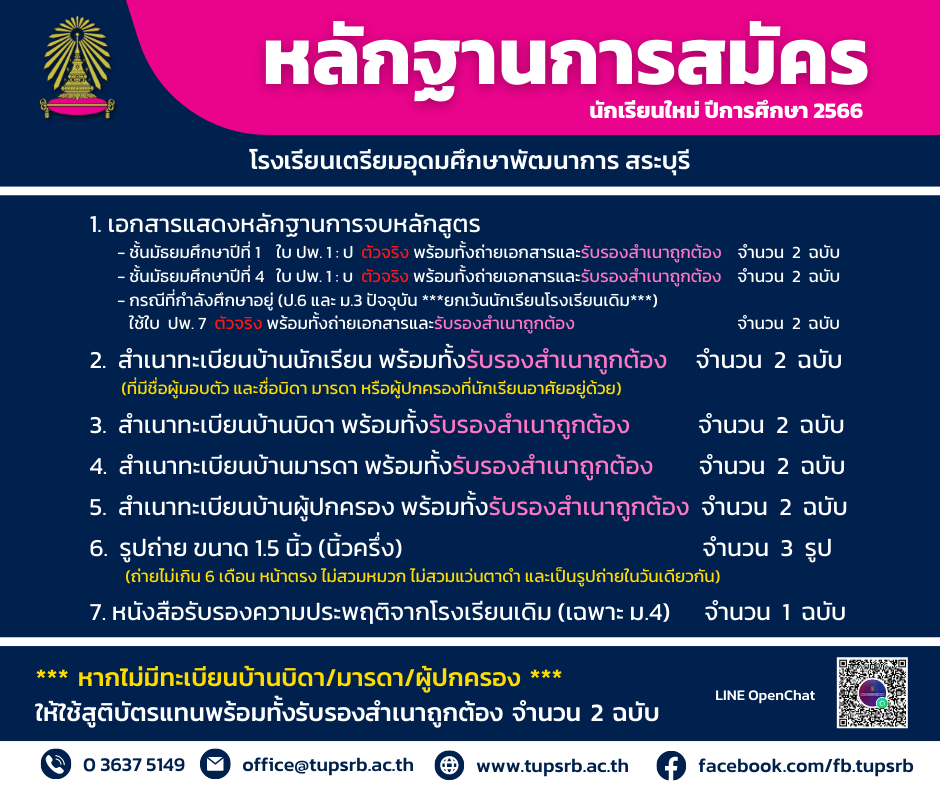 หลักฐานการสมัคร
นักเรียนใหม่ ปีการศึกษา 2566

โรงเรียนเตรียมอุดมศึกษาพัฒนาการ สระบุรี

1. เอกสารแสดงหลักฐานการจบหลักสูตร
– ชั้นมัธยมศึกษาปีที่ 1 ใบ ปพ. 1 : ป ตัวจริง พร้อมทั้งถ่ายเอกสารและรับรองสำเนาถูกต้อง จำนวน 2 ฉบับ
– ชั้นมัธยมศึกษาปีที่ 4 ใบ ปพ. 1 : บ ตัวจริง พร้อมทั้งถ่ายเอกสารและรับรองสำเนาถูกต้อง จำนวน 2 ฉบับ
– กรณีที่กำลังศึกษาอยู่ (ป.6 และ ม.3 ปัจจุบัน ***ยกเว้นนักเรียนโรงเรียนเดิม***) ใช้ใบ ปพ. 7 ตัวจริง พร้อมทั้งถ่ายเอกสารและรับรองสำเนาถูกต้อง จำนวน 2 ฉบับ

2. สำเนาทะเบียนบ้านนักเรียน พร้อมทั้งรับรองสำเนาถูกต้อง จำนวน 2 ฉบับ
(ที่มีชื่อผู้มอบตัว และชื่อบิดา มารดา หรือผู้ปกครองที่นักเรียนอาศัยอยู่ด้วย)

3. สำเนาทะเบียนบ้านบิดา พร้อมทั้งรับรองสำเนาถูกต้อง จำนวน 2 ฉบับ

4. สำเนาทะเบียนบ้านมารดา พร้อมทั้งรับรองสำเนาถูกต้อง จำนวน 2 ฉบับ

5. สำเนาทะเบียนบ้านผู้ปกครอง พร้อมทั้งรับรองสำเนาถูกต้อง จำนวน 2 ฉบับ

6. รูปถ่าย ขนาด 1.5 นิ้ว (นิ้วครึ่ง) จำนวน 3 รูป
(ถ่ายไม่เกิน 6 เดือน หน้าตรง ไม่สวมหมวก ไม่สวมแว่นตาดำ และเป็นรูปถ่ายในวันเดียวกัน)

7. หนังสือรับรองความประพฤติจากโรงเรียนเดิม (เฉพาะ ม.4) จำนวน 1 ฉบับ

*** หากไม่มีทะเบียนบ้านบิดา/มารดา/ผู้ปกครอง ***
ให้ใช้สูติบัตรแทนพร้อมทั้งรับรองสำเนาถูกต้อง จำนวน 2 ฉบับ

LINE OpenChat

0 3637 5149 office@tupsrb.ac.th www.tupsrb.ac.th facebook.com/fb.tupsrb